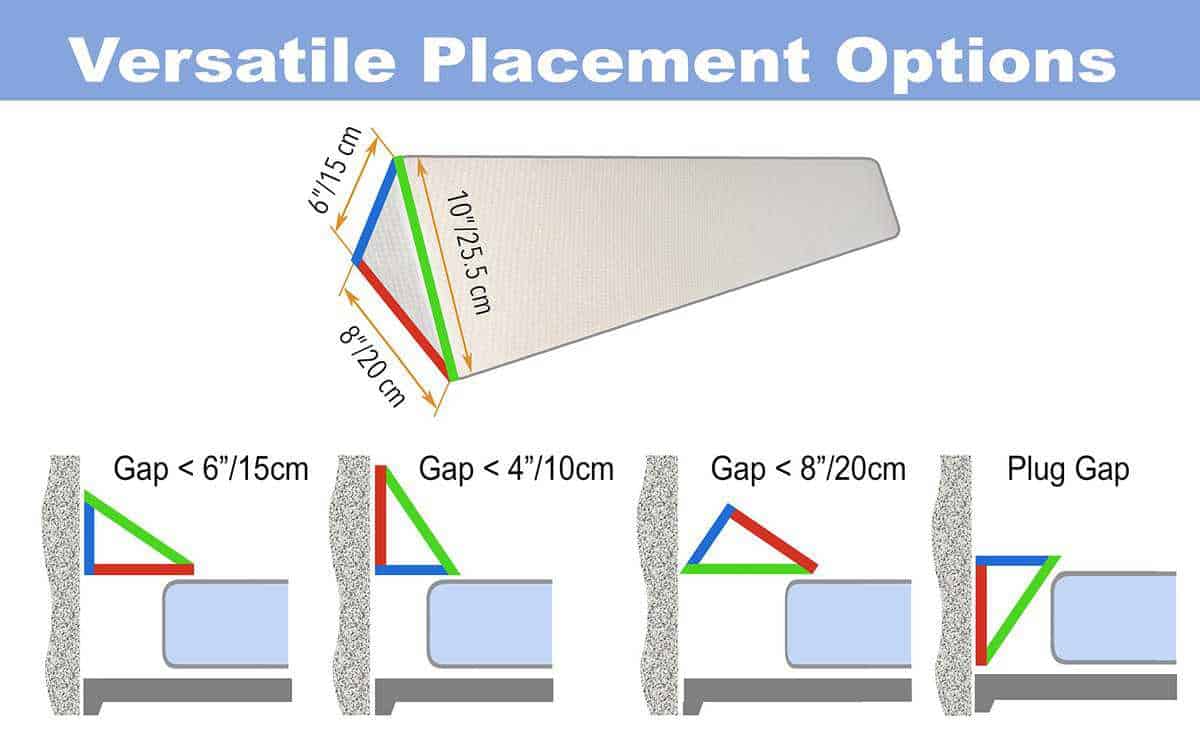 Versatile Placement Options

6"/15 cm

10"/25.5 cm

8"/20 cm

Gap < 6"/15cm

Gap < 4"/10cm

Gap < 8"/20cm

Plug Gap